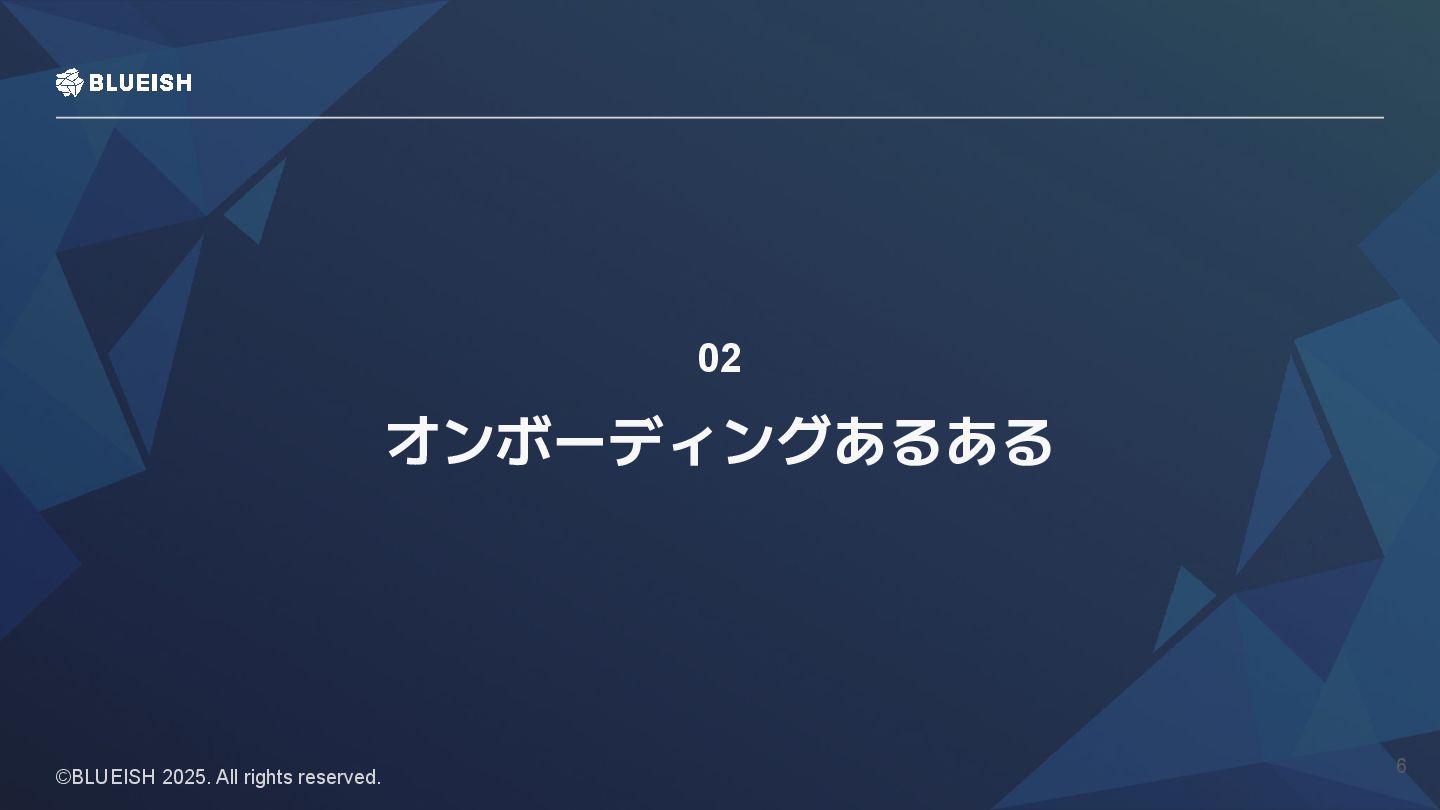 BLUEISH

02

オンボーディングあるある

©BLUEISH 2025. All rights reserved.

6